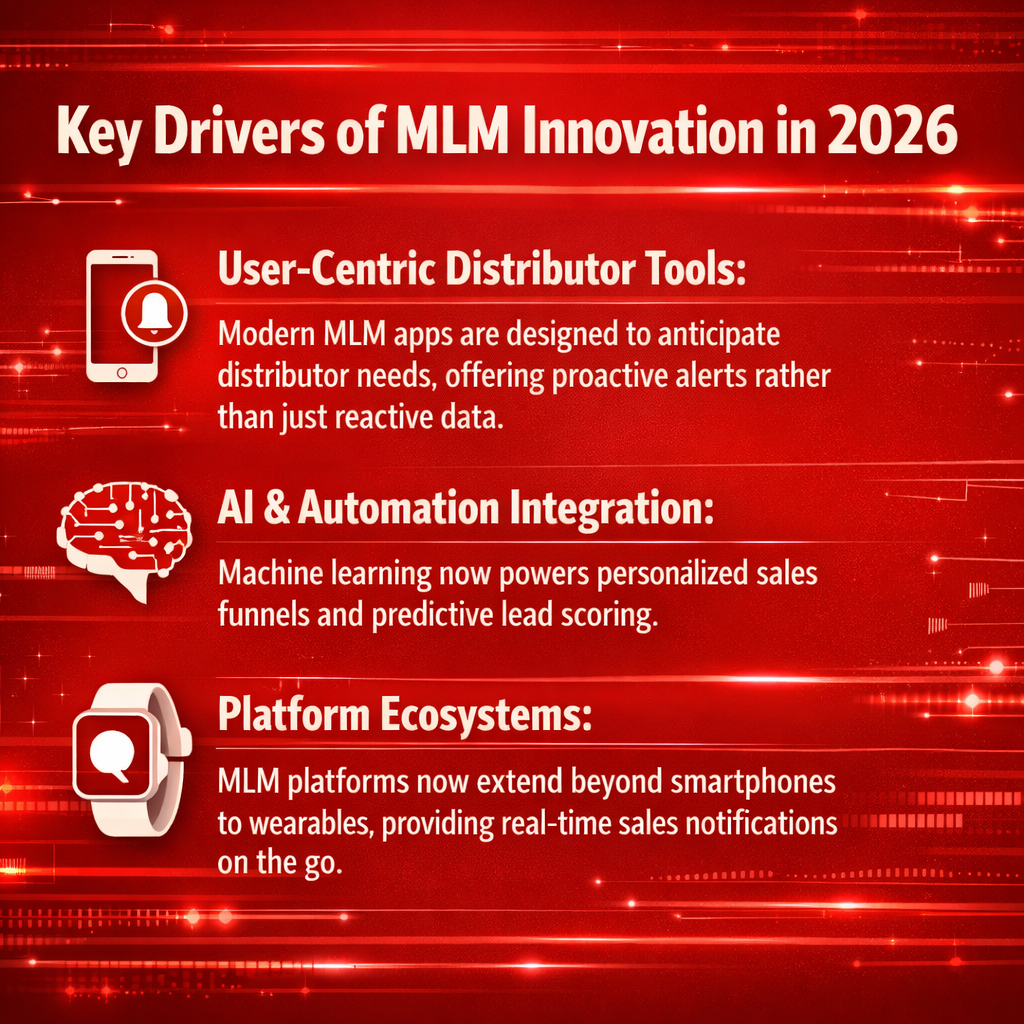 Key Drivers of MLM Innovation in 2026

User-Centric Distributor Tools:

Modern MLM apps are designed to anticipate distributor needs, offering proactive alerts rather than just reactive data.

AI & Automation Integration:

Machine learning now powers personalized sales funnels and predictive lead scoring.

Platform Ecosystems:

MLM platforms now extend beyond smartphones to wearables, providing real-time sales notifications on the go.